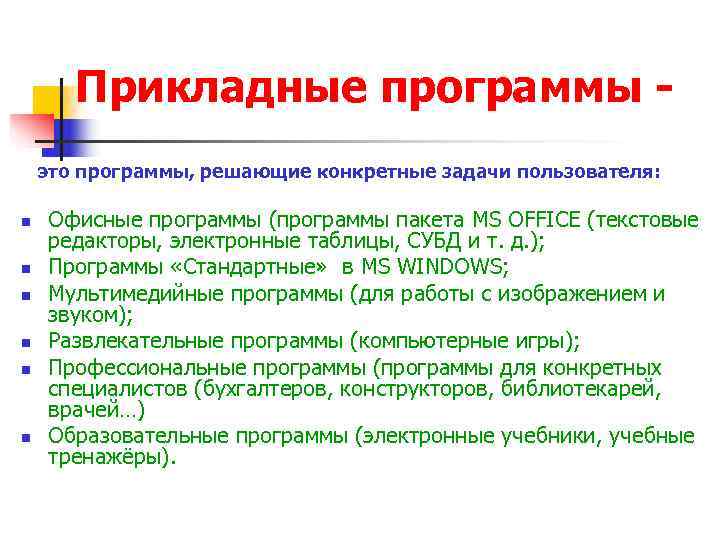 Прикладные программы -

это программы, решающие конкретные задачи пользователя:

- Офисные программы (программы пакета MS OFFICE (текстовые редакторы, электронные таблицы, СУБД и т. д.);
- Программы «Стандартные» в MS WINDOWS;
- Мультимедийные программы (для работы с изображением и звуком);
- Развлекательные программы (компьютерные игры);
- Профессиональные программы (программы для конкретных специалистов (бухгалтеров, конструкторов, библиотекарей, врачей…)
- Образовательные программы (электронные учебники, учебные тренажёры).